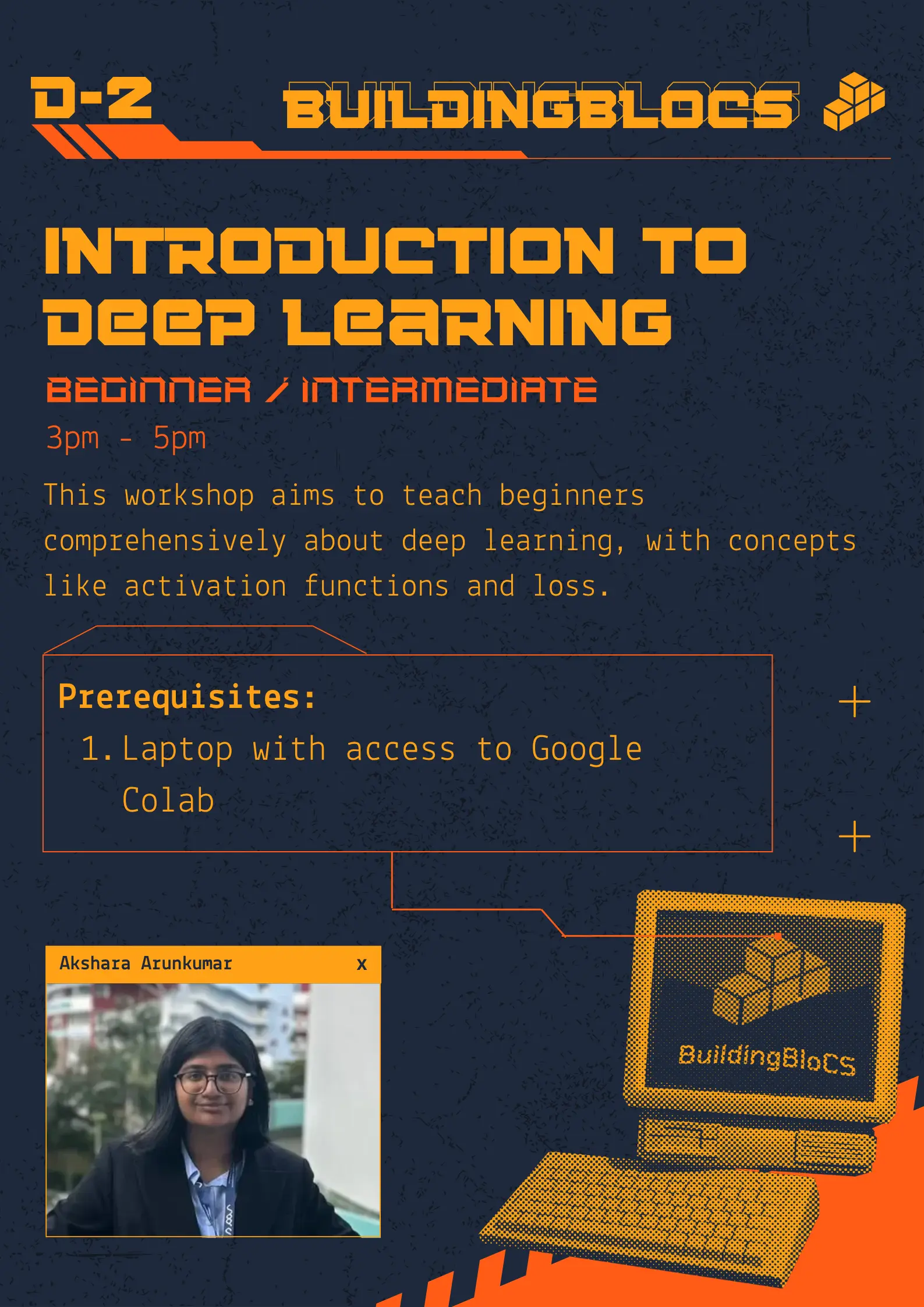 D-2

BUILDINGBLOCS

INTRODUCTION TO DEEP LEARNING

BEGINNER / INTERMEDIATE

3pm - 5pm

This workshop aims to teach beginners comprehensively about deep learning, with concepts like activation functions and loss.

Prerequisites:
1. Laptop with access to Google Colab

Akshara Arunkumar x

BuildingBloCS